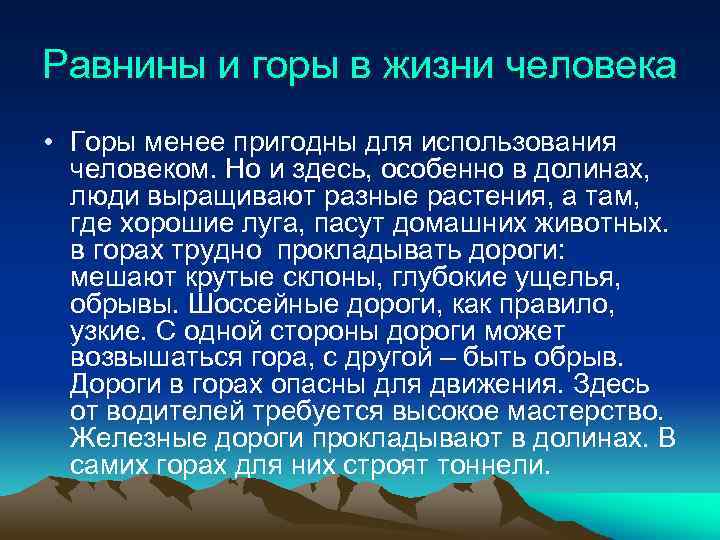 Равнины и горы в жизни человека

• Горы менее пригодны для использования человеком. Но и здесь, особенно в долинах, люди выращивают разные растения, а там, где хорошие луга, пасут домашних животных. в горах трудно прокладывать дороги: мешают крутые склоны, глубокие ущелья, обрывы. Шоссейные дороги, как правило, узкие. С одной стороны дороги может возвышаться гора, с другой – быть обрыв. Дороги в горах опасны для движения. Здесь от водителей требуется высокое мастерство. Железные дороги прокладывают в долинах. В самих горах для них строят тоннели.